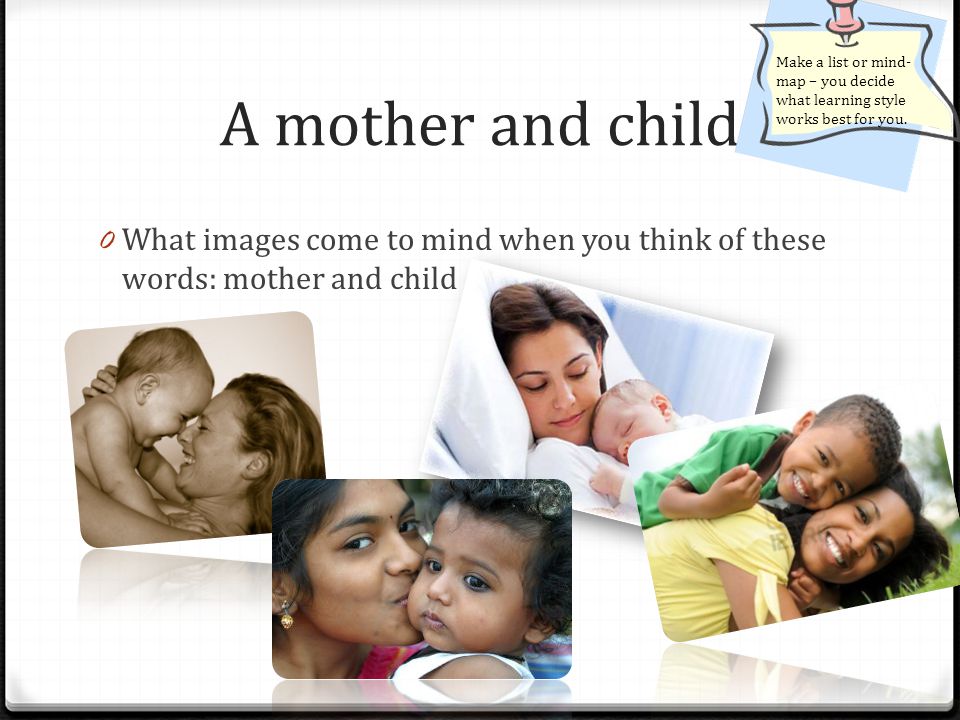 A mother and child

Make a list or mind-map – you decide what learning style works best for you.

0 What images come to mind when you think of these words: mother and child